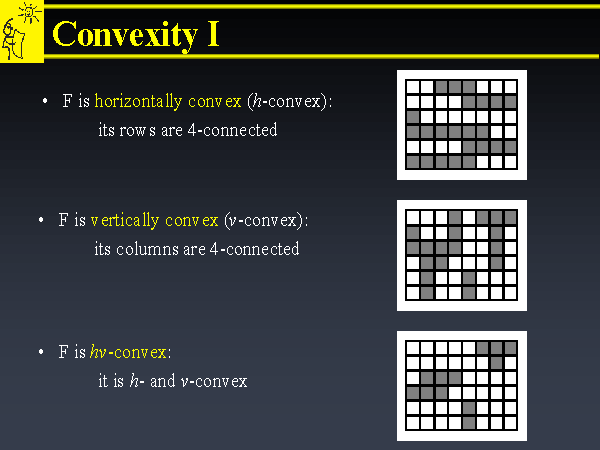 Convexity I

• F is horizontally convex ($h$-convex): its rows are 4-connected

• F is vertically convex ($v$-convex): its columns are 4-connected

• F is $hv$-convex: it is $h$- and $v$-convex